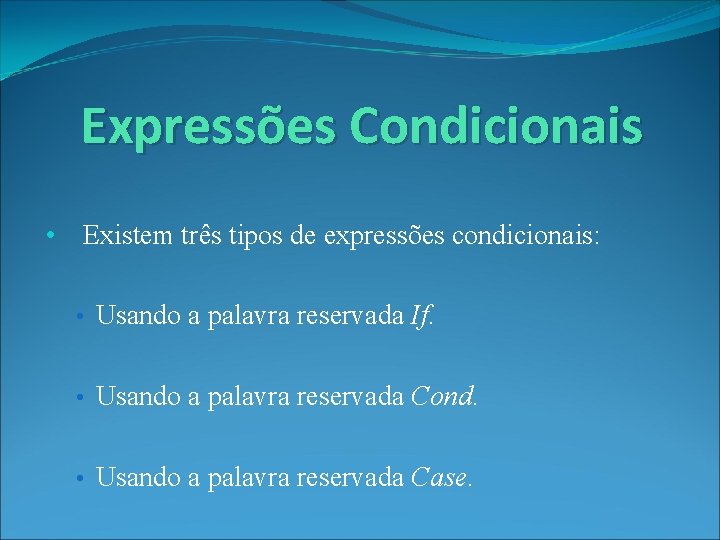 Expressões Condicionais

• Existem três tipos de expressões condicionais:

• Usando a palavra reservada If.

• Usando a palavra reservada Cond.

• Usando a palavra reservada Case.